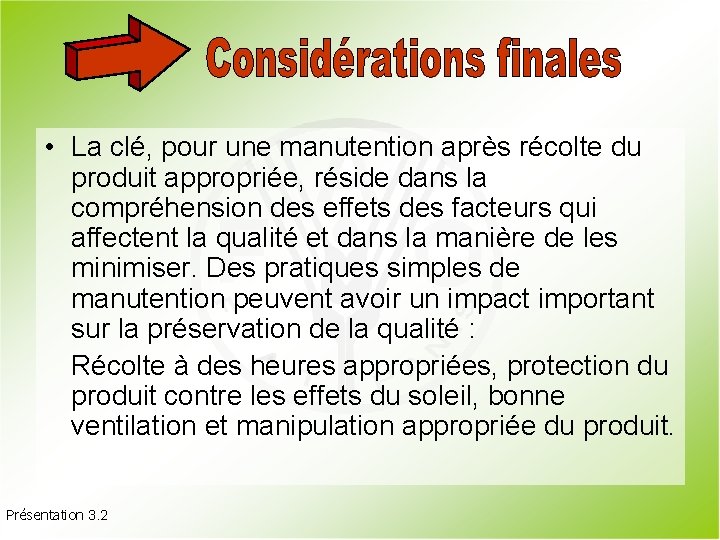 Considérations finales

• La clé, pour une manutention après récolte du produit appropriée, réside dans la compréhension des effets des facteurs qui affectent la qualité et dans la manière de les minimiser. Des pratiques simples de manutention peuvent avoir un impact important sur la préservation de la qualité :

Récolte à des heures appropriées, protection du produit contre les effets du soleil, bonne ventilation et manipulation appropriée du produit.

Présentation 3.2